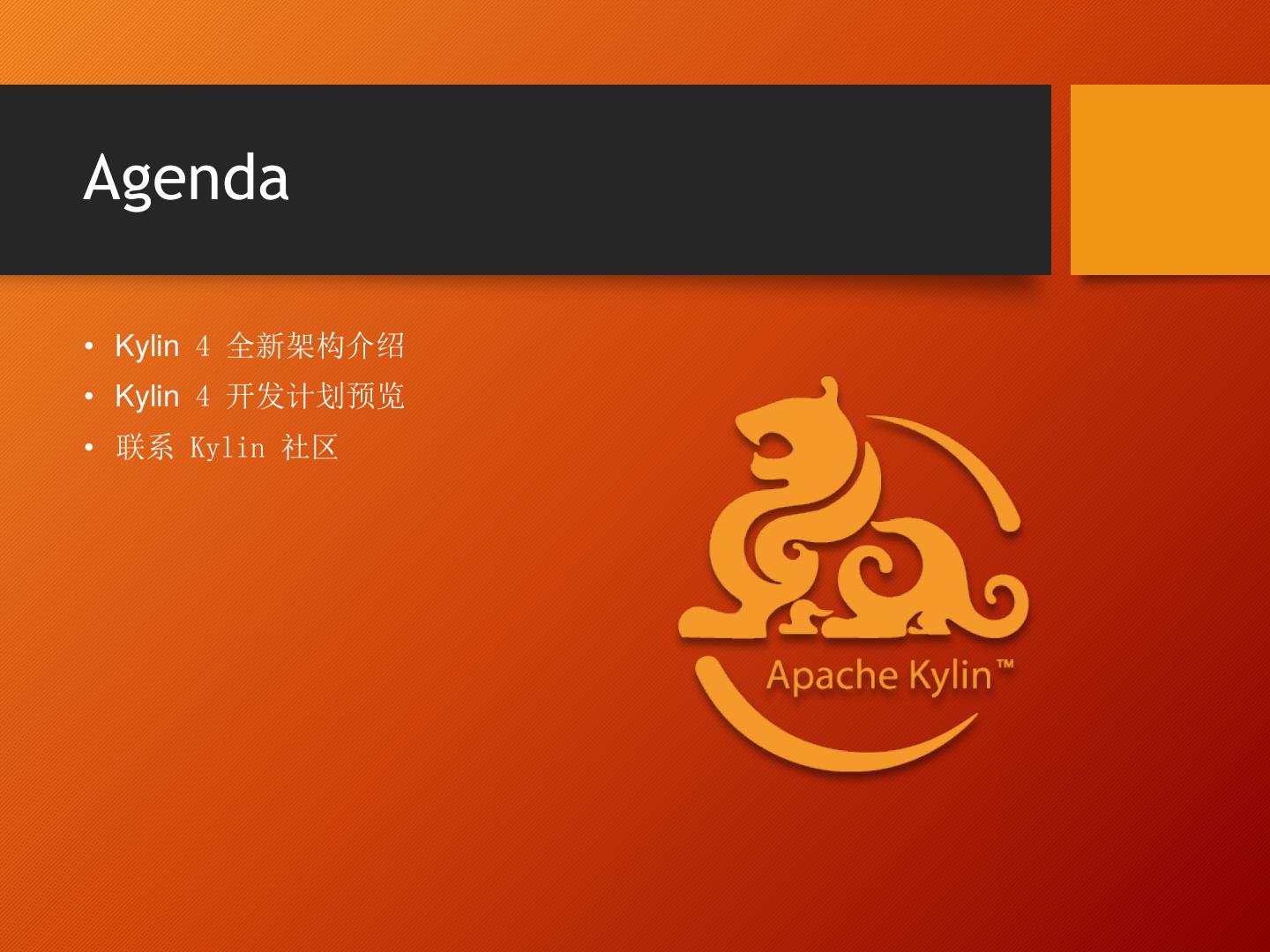 Agenda

• Kylin 4 全新架构介绍
• Kylin 4 开发计划预览
• 联系 Kylin 社区

Apache Kylin™